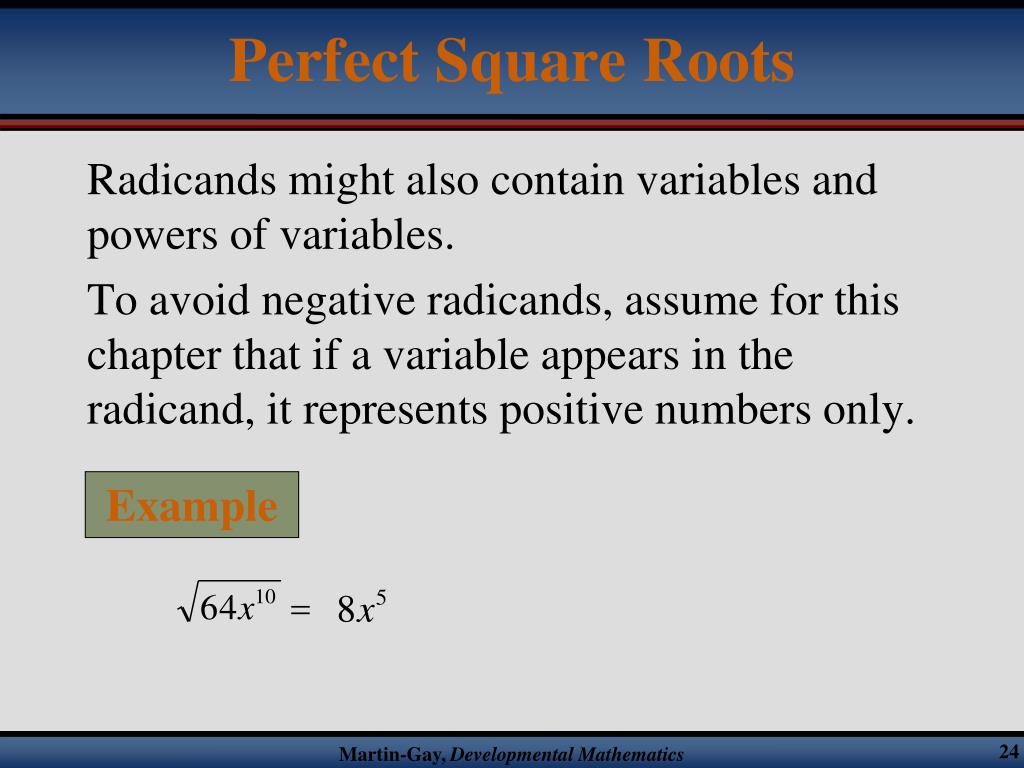 Perfect Square Roots

Radicands might also contain variables and powers of variables.

To avoid negative radicands, assume for this chapter that if a variable appears in the radicand, it represents positive numbers only.

Example

$\sqrt{64x^{10}} = 8x^5$

Martin-Gay, Developmental Mathematics

24